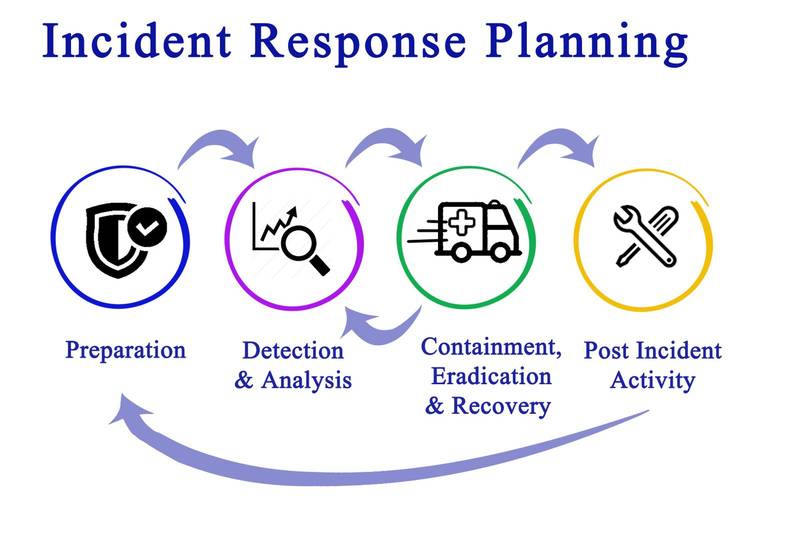 Incident Response Planning

Preparation

Detection & Analysis

Containment, Eradication & Recovery

Post Incident Activity